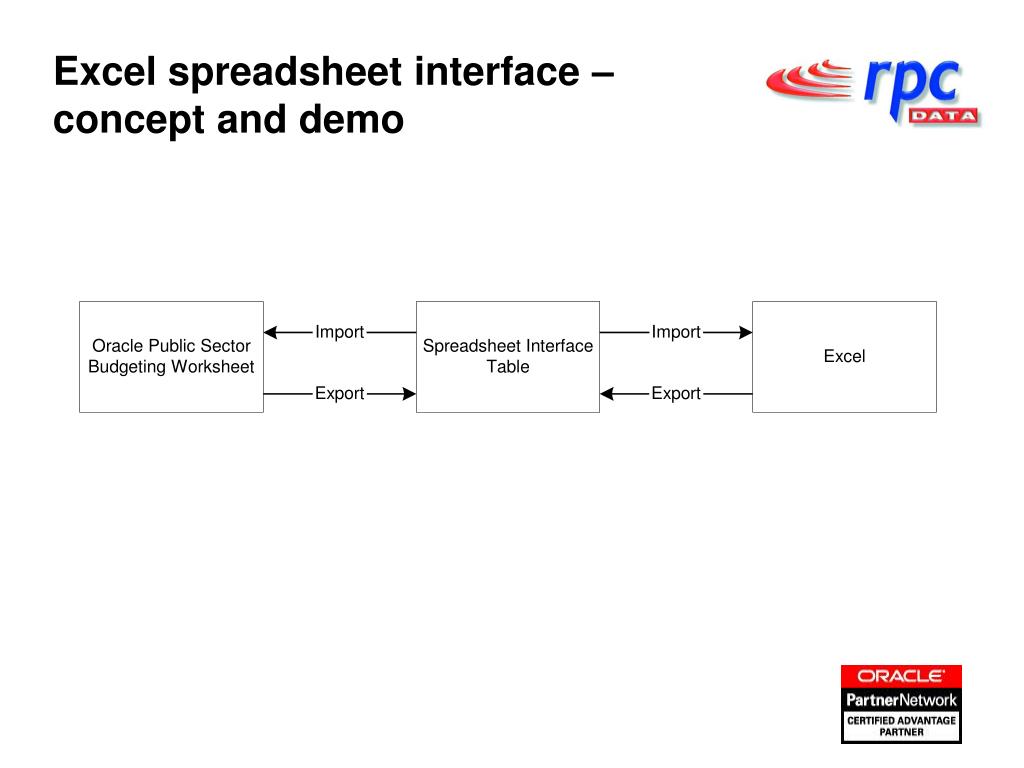 Excel spreadsheet interface – concept and demo

rpc DATA

Oracle Public Sector Budgeting Worksheet

Import

Export

Spreadsheet Interface Table

Import

Export

Excel

ORACLE
PartnerNetwork
CERTIFIED ADVANTAGE PARTNER